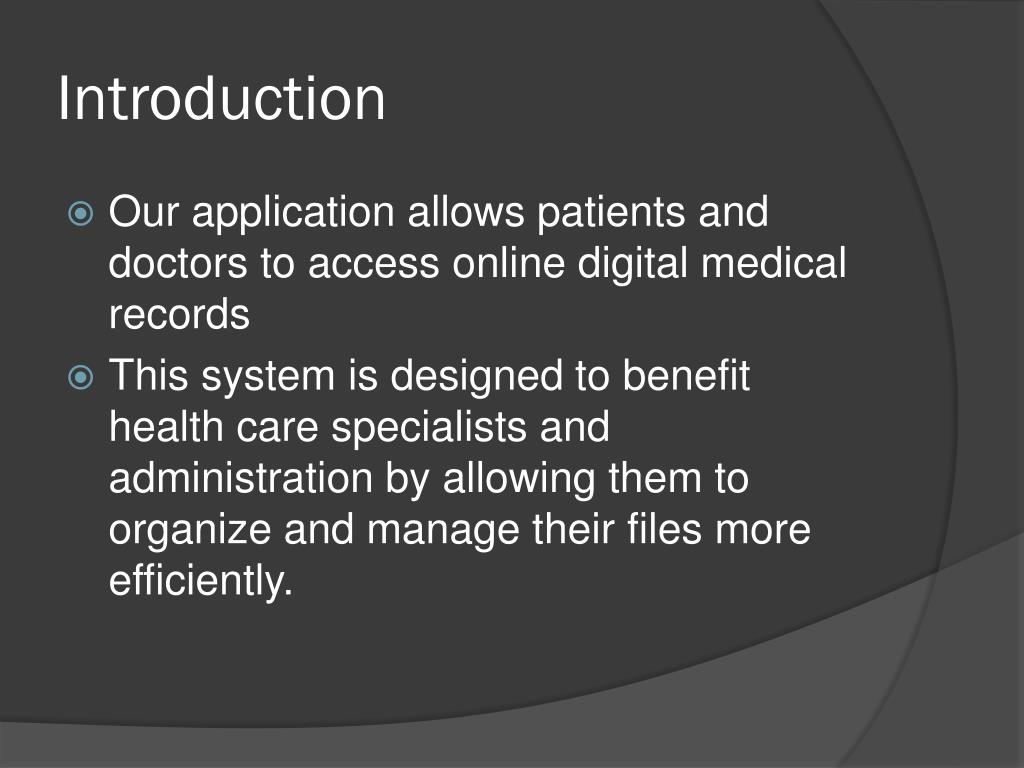 Introduction

Our application allows patients and doctors to access online digital medical records

This system is designed to benefit health care specialists and administration by allowing them to organize and manage their files more efficiently.